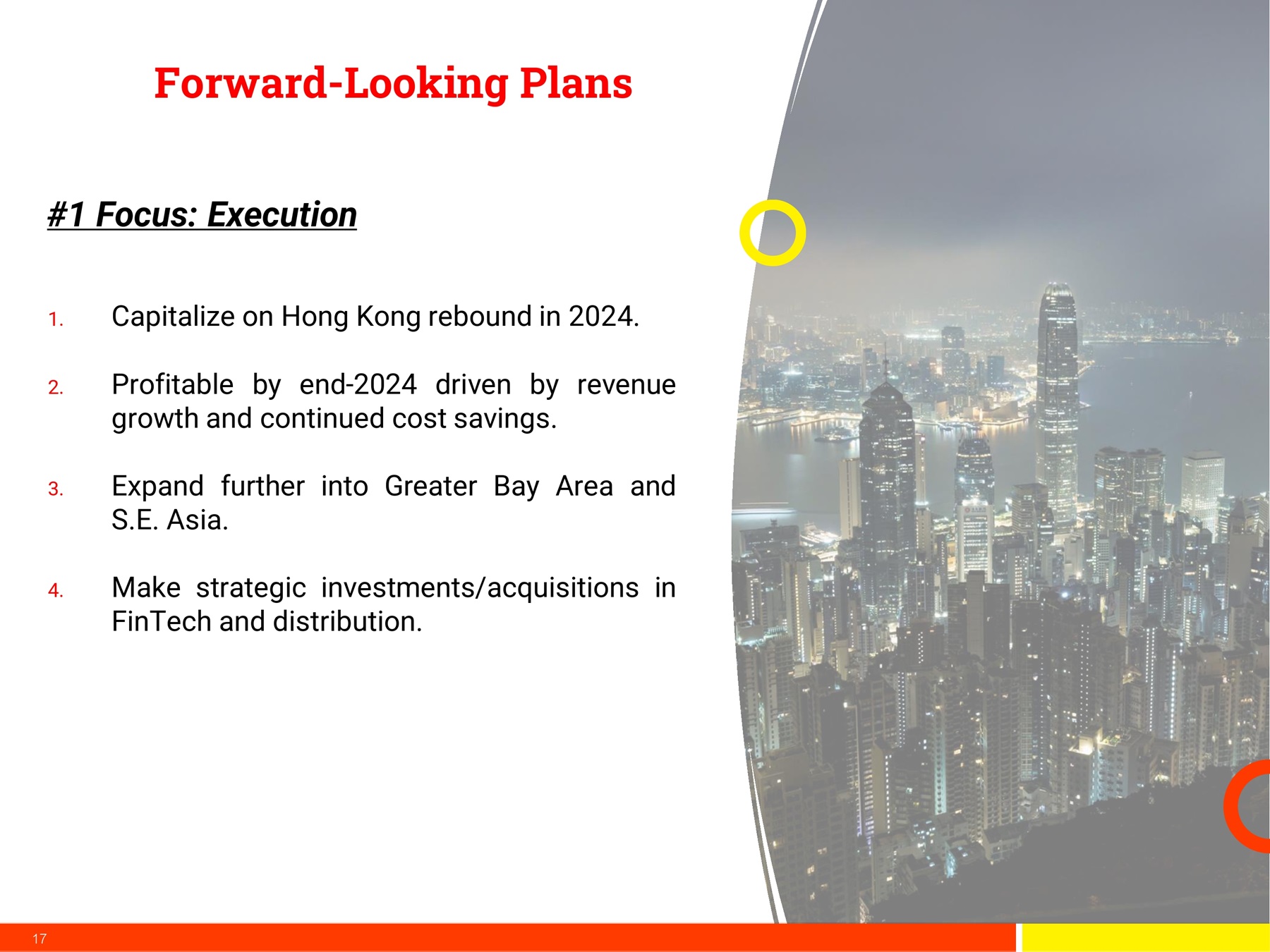 Forward-Looking Plans

#1 Focus: Execution

1. Capitalize on Hong Kong rebound in 2024.

2. Profitable by end-2024 driven by revenue growth and continued cost savings.

3. Expand further into Greater Bay Area and S.E. Asia.

4. Make strategic investments/acquisitions in FinTech and distribution.

17